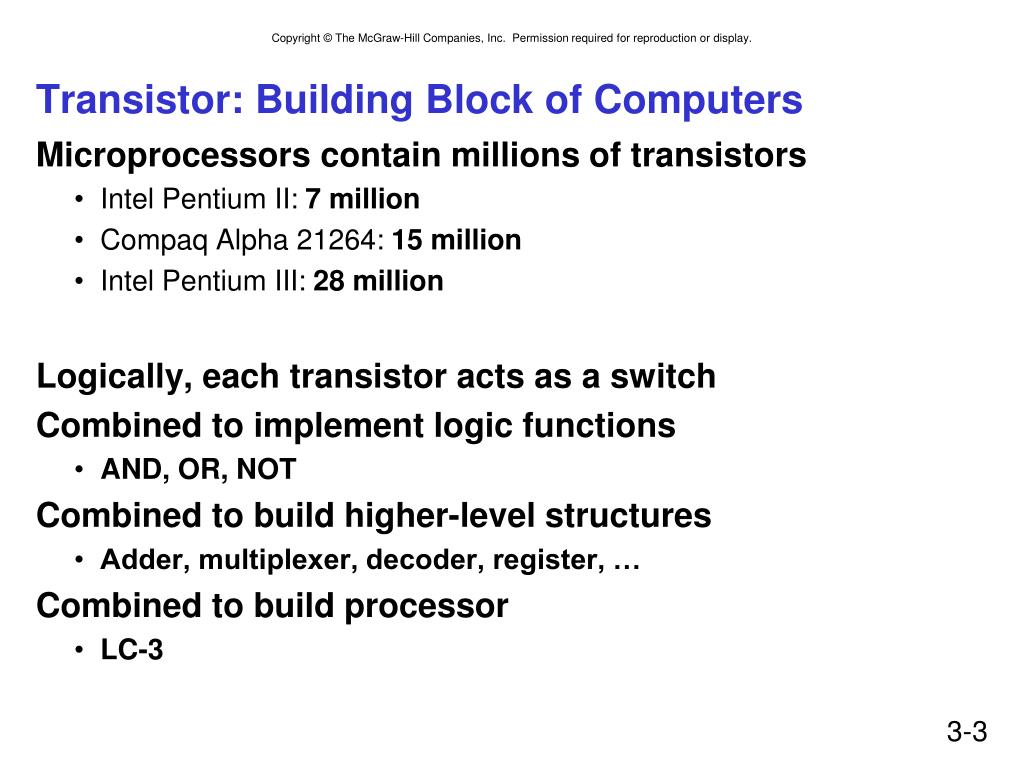 Copyright © The McGraw-Hill Companies, Inc. Permission required for reproduction or display.

Transistor: Building Block of Computers

Microprocessors contain millions of transistors

• Intel Pentium II: 7 million
• Compaq Alpha 21264: 15 million
• Intel Pentium III: 28 million

Logically, each transistor acts as a switch

Combined to implement logic functions

• AND, OR, NOT

Combined to build higher-level structures

• Adder, multiplexer, decoder, register, …

Combined to build processor

• LC-3

3-3